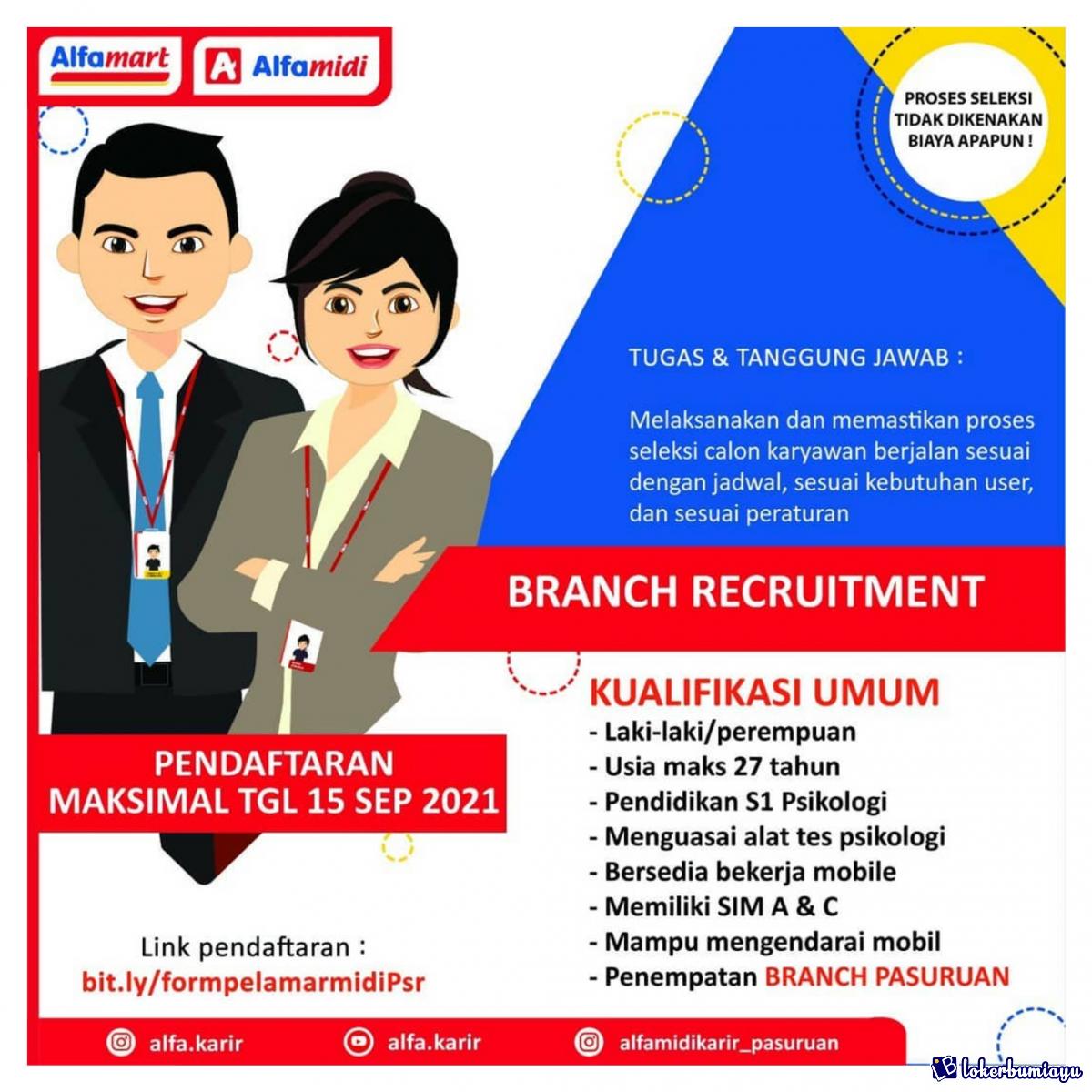 Alfamart

Alfamidi

PROSES SELEKSI TIDAK DIKENAKAN BIAYA APAPUN !

TUGAS & TANGGUNG JAWAB :

Melaksanakan dan memastikan proses seleksi calon karyawan berjalan sesuai dengan jadwal, sesuai kebutuhan user, dan sesuai peraturan

BRANCH RECRUITMENT

KUALIFIKASI UMUM
- Laki-laki/perempuan
- Usia maks 27 tahun
- Pendidikan S1 Psikologi
- Menguasai alat tes psikologi
- Bersedia bekerja mobile
- Memiliki SIM A & C
- Mampu mengendarai mobil
- Penempatan BRANCH PASURUAN

PENDAFTARAN MAKSIMAL TGL 15 SEP 2021

Link pendaftaran :
bit.ly/formpelamarmidiPsr

alfa.karir

alfa.karir

alfamidikarir_pasuruan

lokerbumiayu